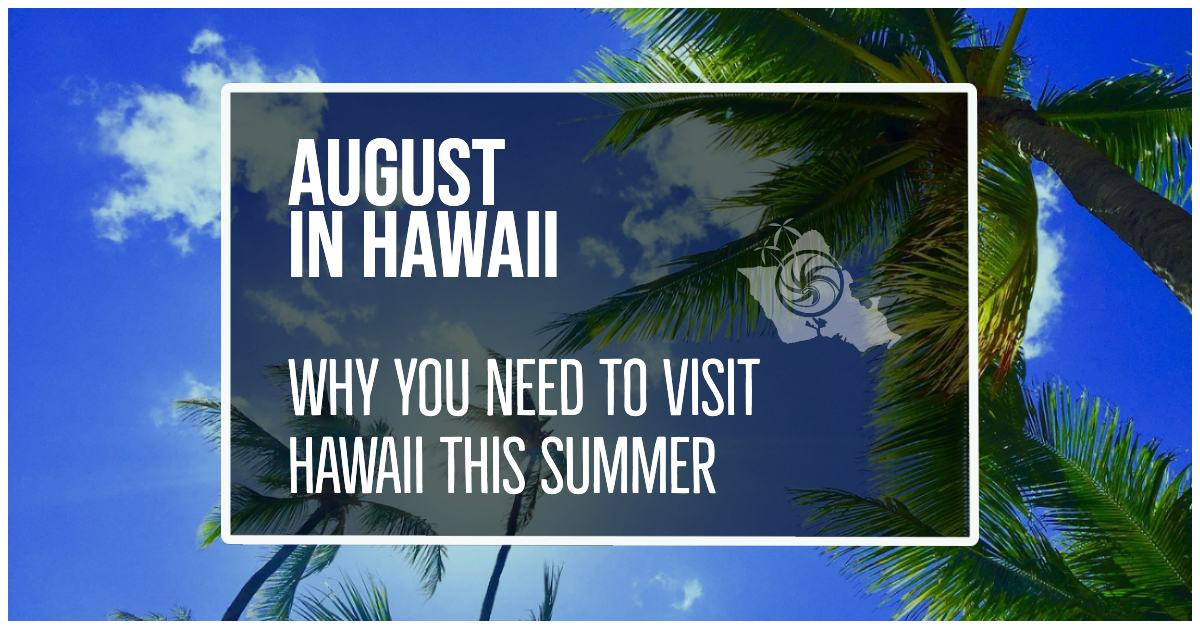 AUGUST
IN HAWAII

WHY YOU NEED TO VISIT
HAWAII THIS SUMMER